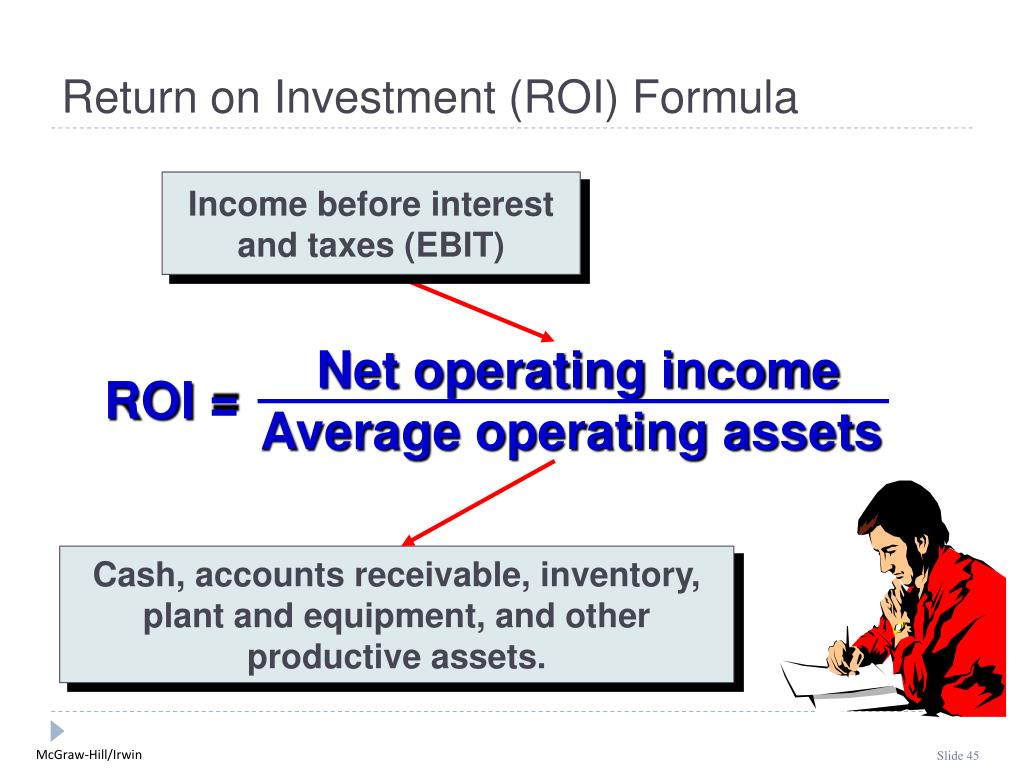 Return on Investment (ROI) Formula

Income before interest and taxes (EBIT)

$\text{ROI} = \frac{\text{Net operating income}}{\text{Average operating assets}}$

Cash, accounts receivable, inventory, plant and equipment, and other productive assets.

McGraw-Hill/Irwin

Slide 45